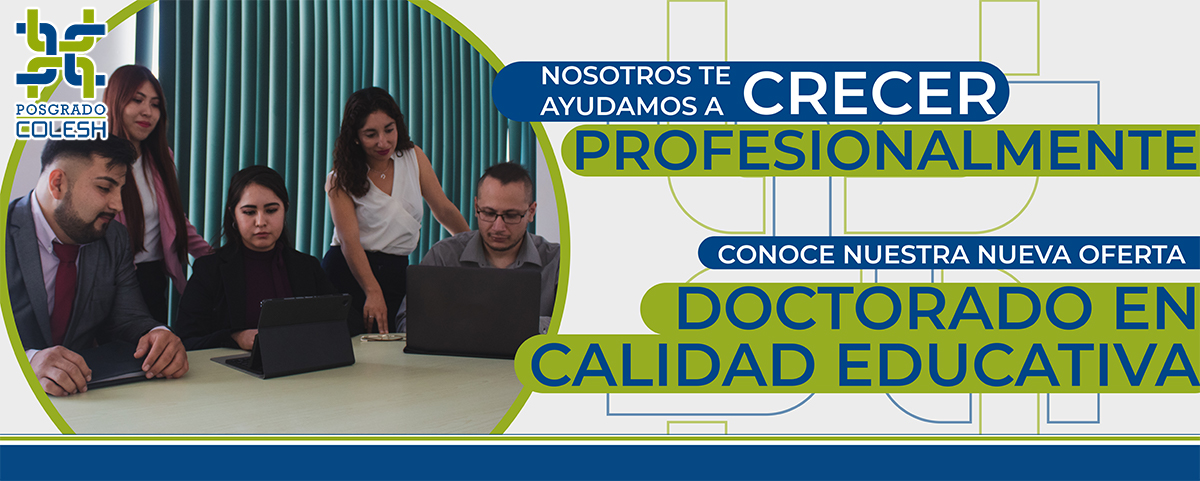 POSGRADO
COLESH

NOSOTROS TE AYUDAMOS A CRECER
PROFESIONALMENTE

CONOCE NUESTRA NUEVA OFERTA
DOCTORADO EN CALIDAD EDUCATIVA